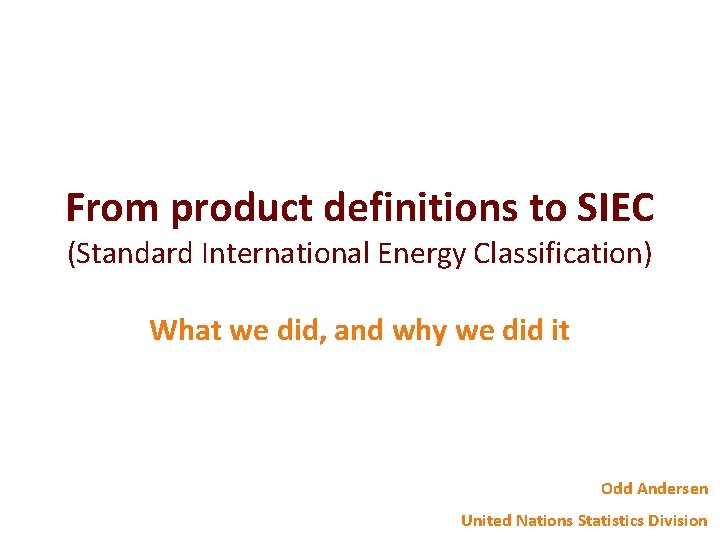 From product definitions to SIEC
(Standard International Energy Classification)

What we did, and why we did it

Odd Andersen

United Nations Statistics Division